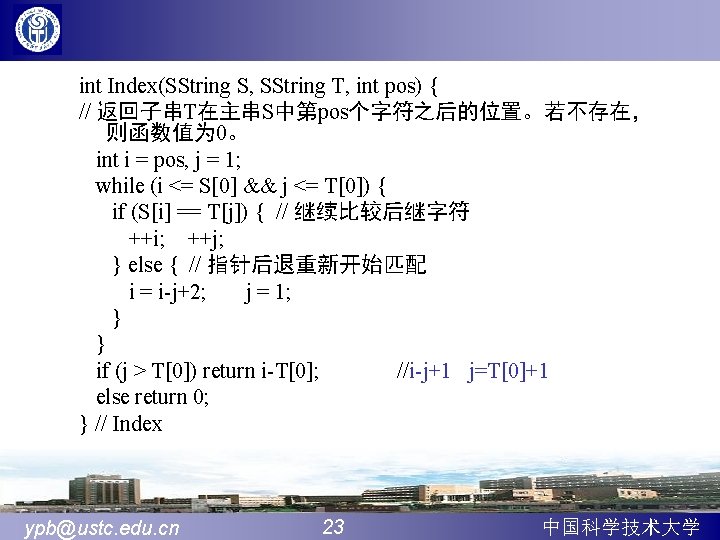 int Index(SString S, SString T, int pos) {
// 返回子串T在主串S中第pos个字符之后的位置。若不存在，则函数值为0。
int i = pos, j = 1;
while (i <= S[0] && j <= T[0]) {
if (S[i] == T[j]) { // 继续比较后继字符
++i; ++j;
} else { // 指针后退重新开始匹配
i = i-j+2; j = 1;
}
}
if (j > T[0]) return i-T[0]; //i-j+1 j=T[0]+1
else return 0;
} // Index

ypb@ustc.edu.cn 23 中国科学技术大学